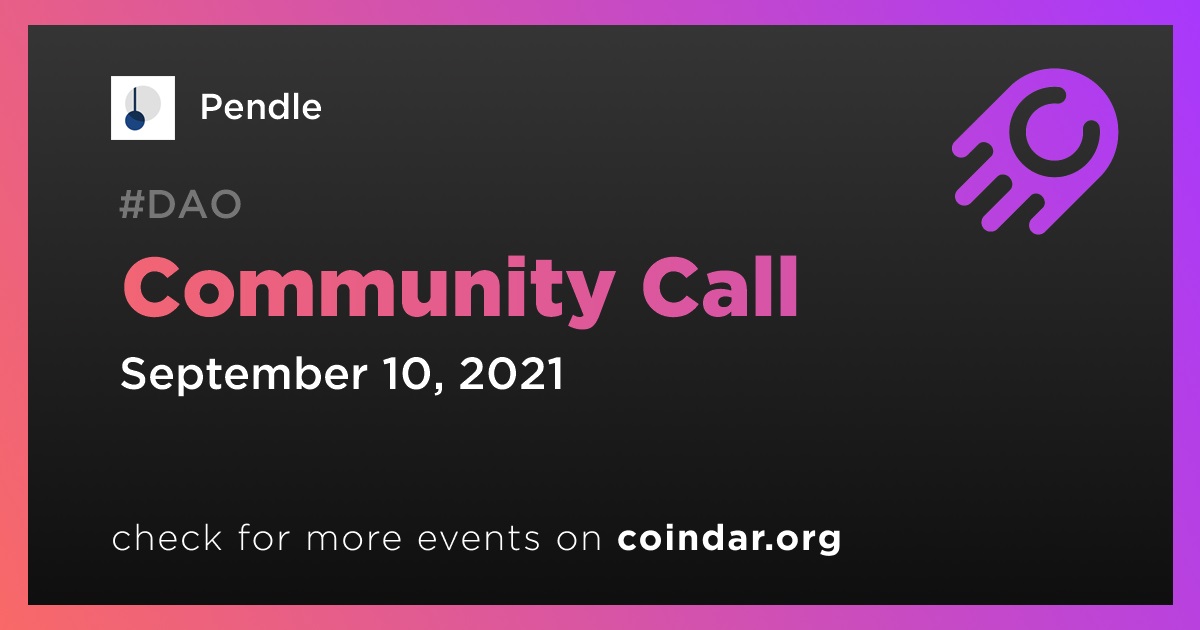 Pendle

#DAO

Community Call

September 10, 2021

check for more events on coindar.org